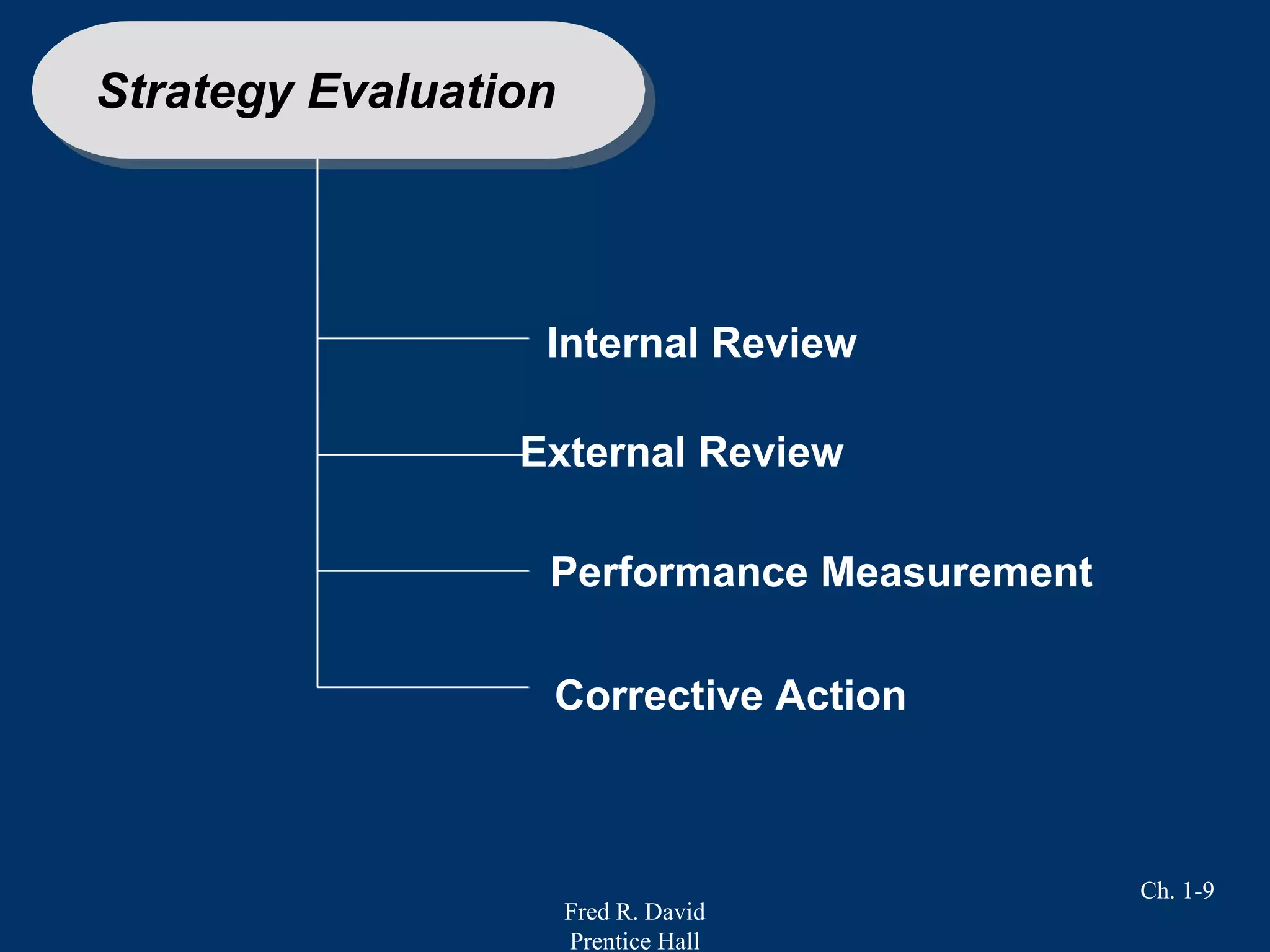 Strategy Evaluation

Internal Review

External Review

Performance Measurement

Corrective Action

Ch. 1-9

Fred R. David
Prentice Hall